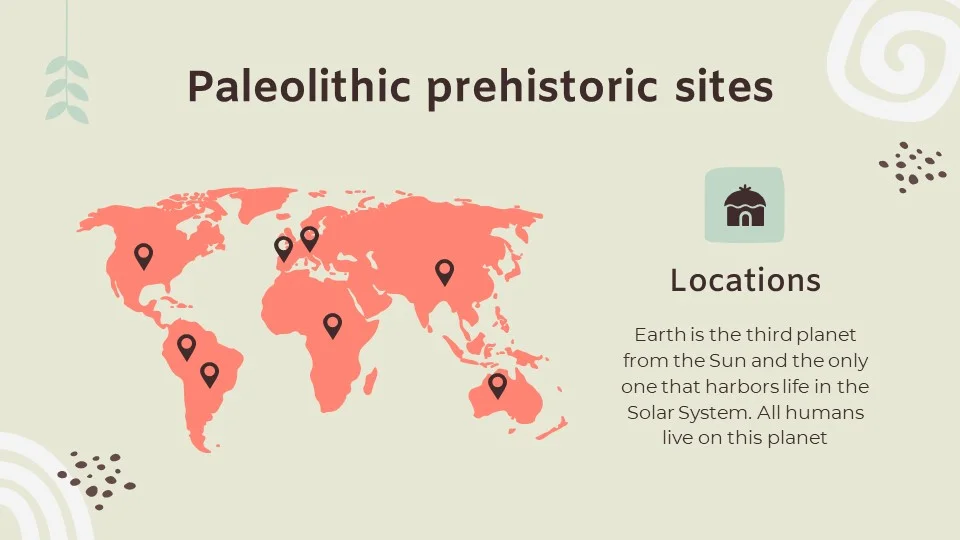 Paleolithic prehistoric sites

Locations

Earth is the third planet from the Sun and the only one that harbors life in the Solar System. All humans live on this planet